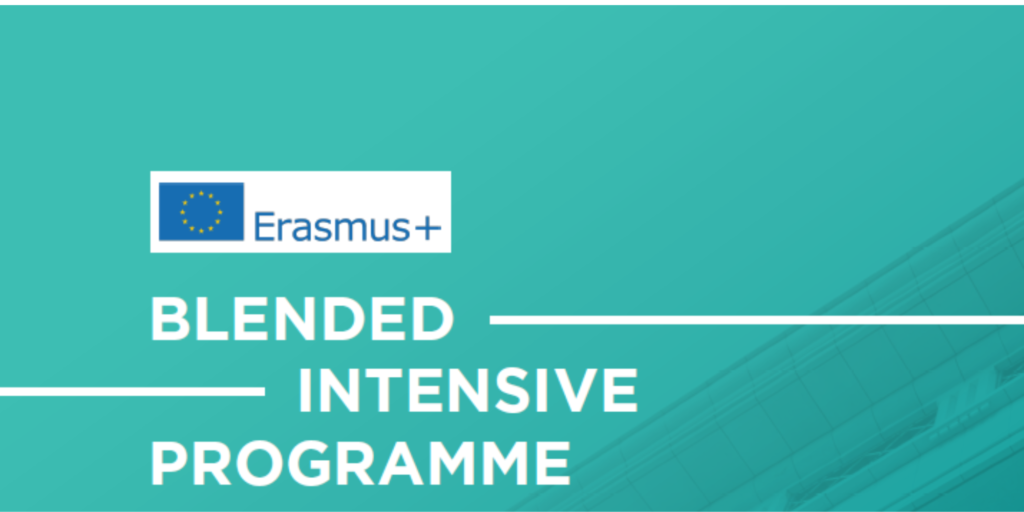 Erasmus+

BLENDED
INTENSIVE
PROGRAMME